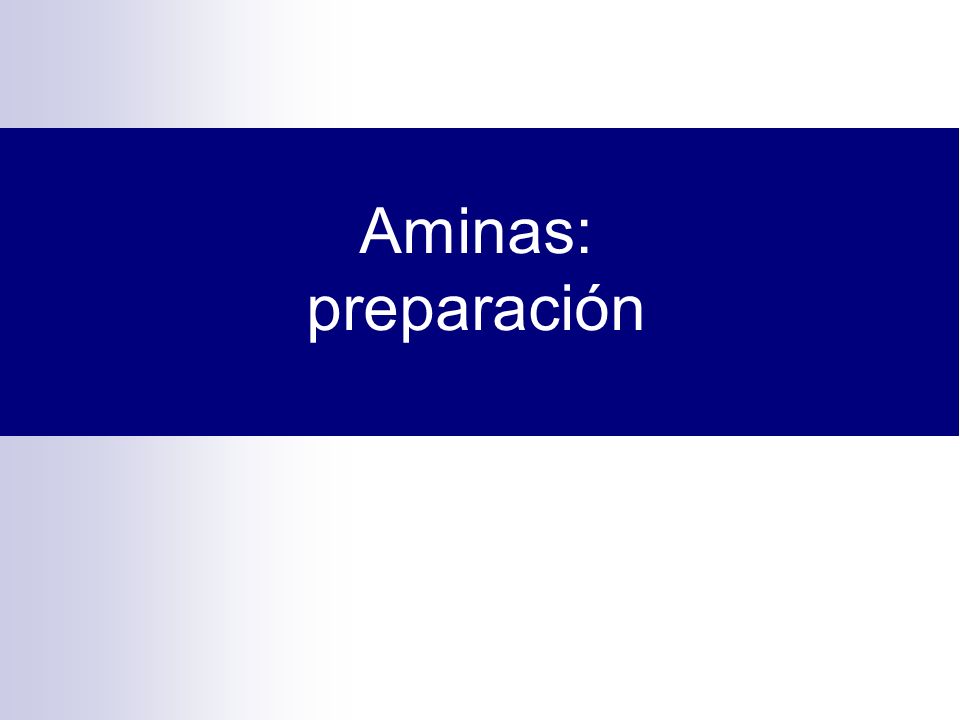 Aminas:
preparación